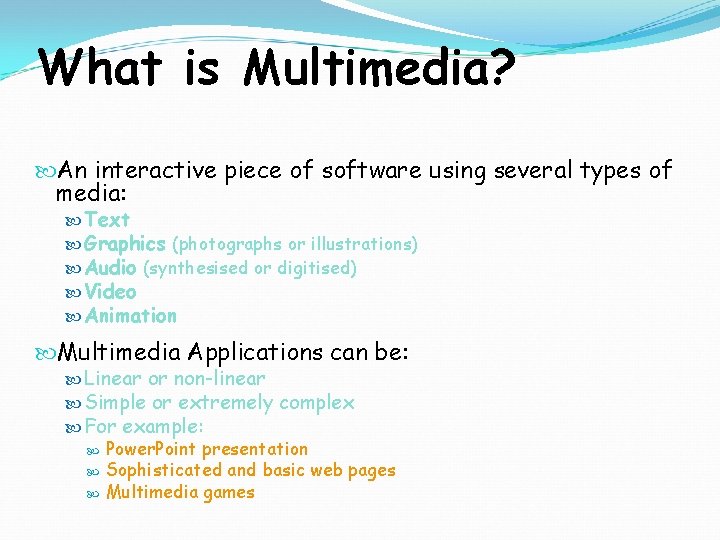 What is Multimedia?

An interactive piece of software using several types of media:

Text
Graphics (photographs or illustrations)
Audio (synthesised or digitised)
Video
Animation

Multimedia Applications can be:

Linear or non-linear
Simple or extremely complex
For example:
PowerPoint presentation
Sophisticated and basic web pages
Multimedia games